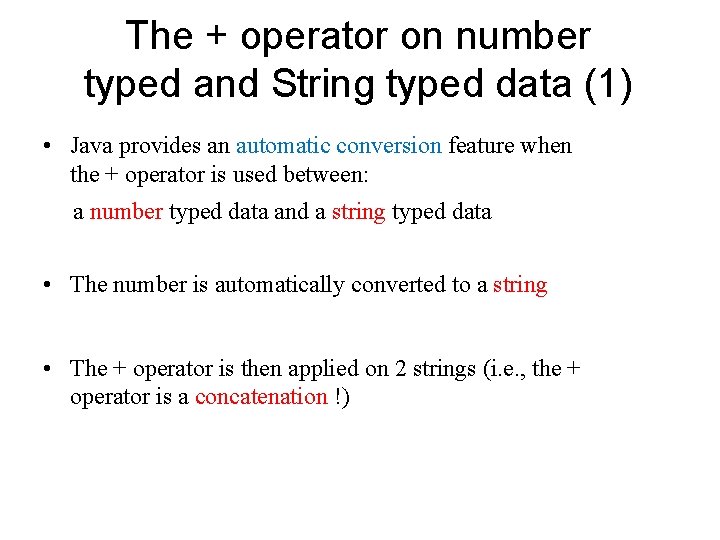 The + operator on number typed and String typed data (1)

• Java provides an automatic conversion feature when the + operator is used between:

a number typed data and a string typed data

• The number is automatically converted to a string

• The + operator is then applied on 2 strings (i.e., the + operator is a concatenation !)